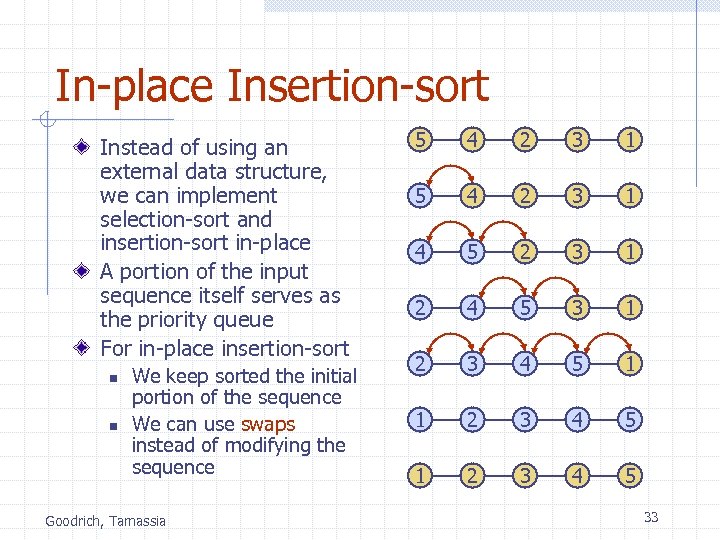 In-place Insertion-sort

Instead of using an external data structure, we can implement selection-sort and insertion-sort in-place

A portion of the input sequence itself serves as the priority queue

For in-place insertion-sort

We keep sorted the initial portion of the sequence

We can use swaps instead of modifying the sequence

5 4 2 3 1
5 4 2 3 1
4 5 2 3 1
2 4 5 3 1
2 3 4 5 1
1 2 3 4 5
1 2 3 4 5

Goodrich, Tamassia

33